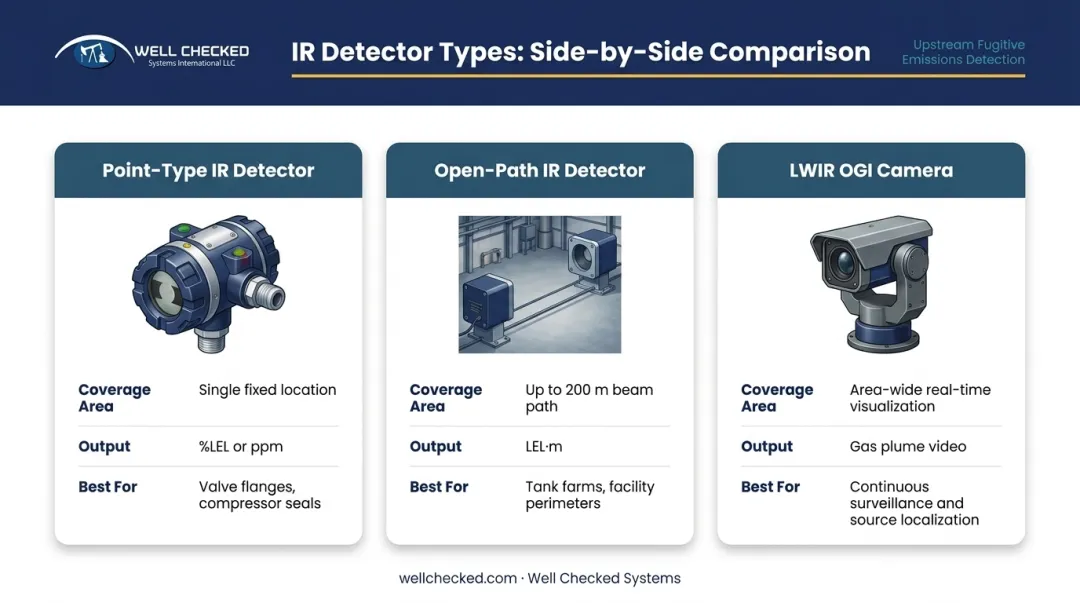 WELL CHECKED
Systems International LLC

IR Detector Types: Side-by-Side Comparison

Upstream Fugitive Emissions Detection

Point-Type IR Detector

| Coverage Area | Single fixed location |
|---|---|
| Output | %LEL or ppm |
| Best For | Valve flanges, compressor seals |

Open-Path IR Detector

| Coverage Area | Up to 200 m beam path |
|---|---|
| Output | LEL·m |
| Best For | Tank farms, facility perimeters |

LWIR OGI Camera

| Coverage Area | Area-wide real-time visualization |
|---|---|
| Output | Gas plume video |
| Best For | Continuous surveillance and source localization |

wellchecked.com · Well Checked Systems